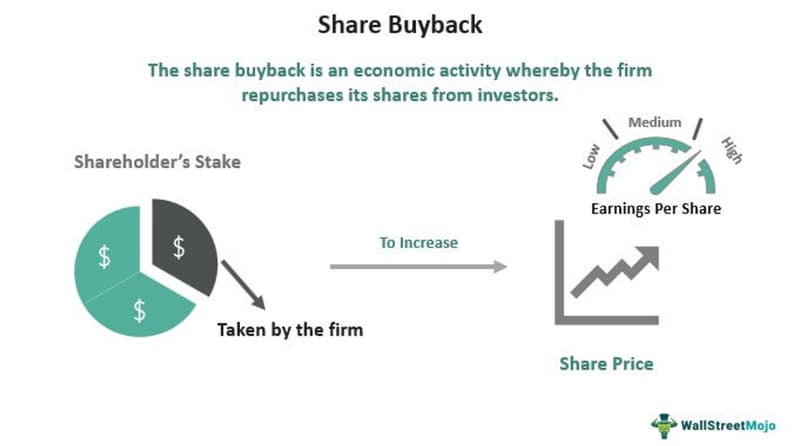 Share Buyback

The share buyback is an economic activity whereby the firm repurchases its shares from investors.

Shareholder's Stake

$

$

$

Taken by the firm

To Increase

Low

Medium

High

Earnings Per Share

Share Price

WallStreetMojo